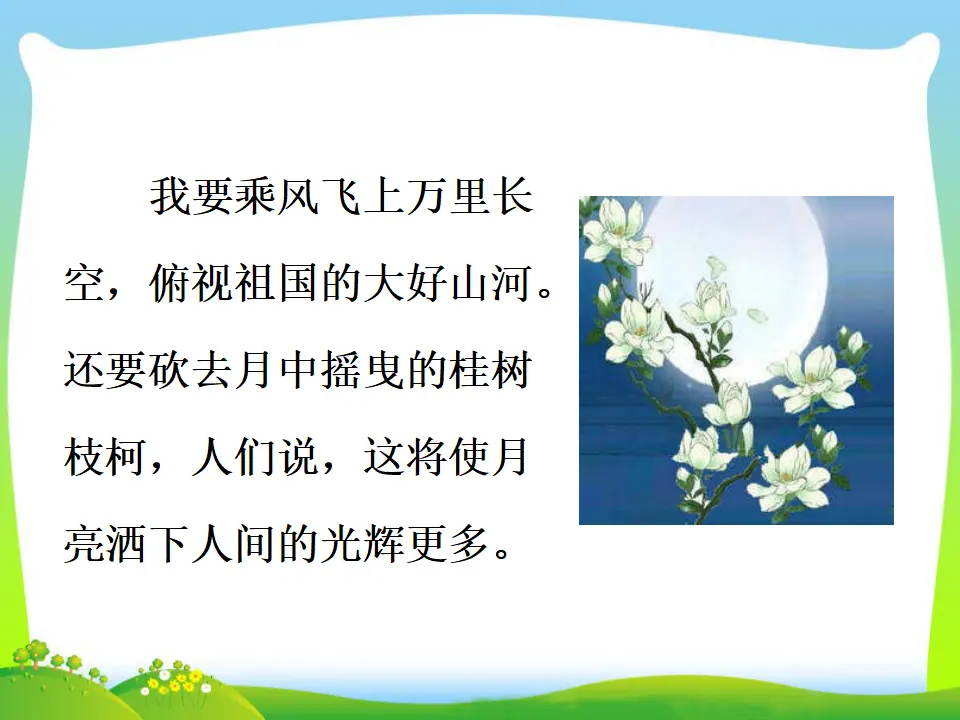 我要乘风飞上万里长空，俯视祖国的大好山河。还要砍去月中摇曳的桂树枝柯，人们说，这将使月亮洒下人间的光辉更多。